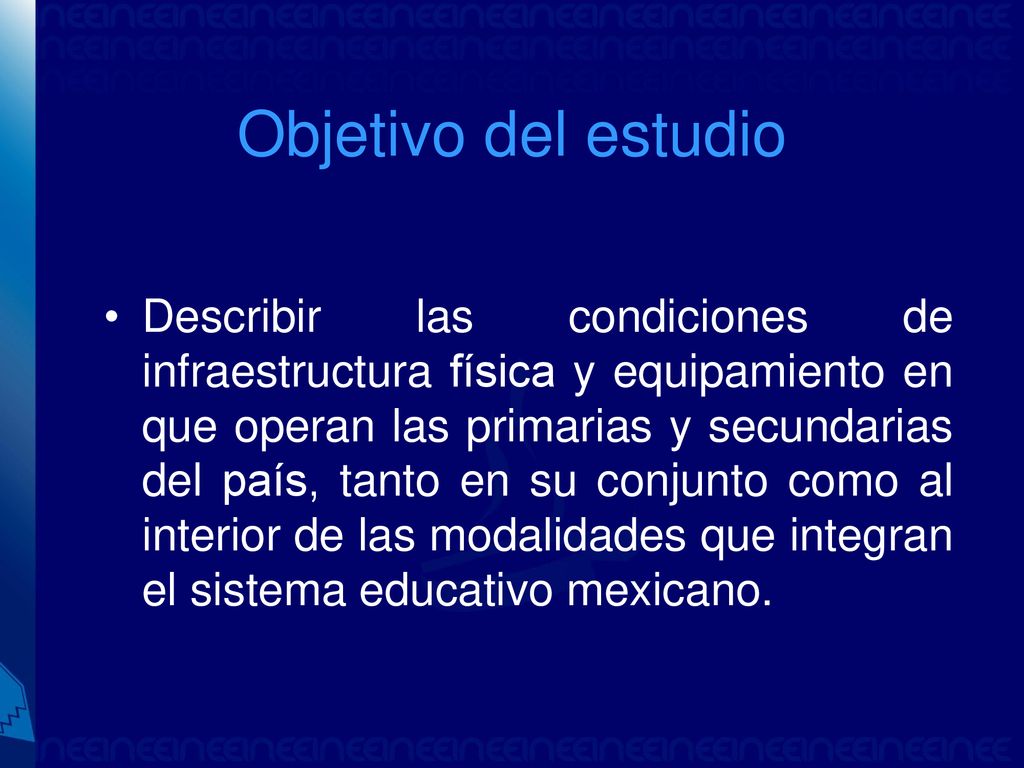 Objetivo del estudio

• Describir las condiciones de infraestructura física y equipamiento en que operan las primarias y secundarias del país, tanto en su conjunto como al interior de las modalidades que integran el sistema educativo mexicano.